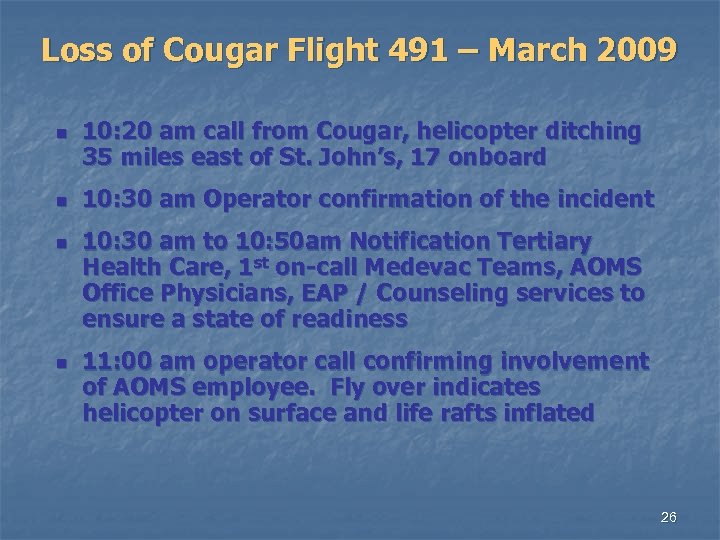 Loss of Cougar Flight 491 – March 2009

- 10:20 am call from Cougar, helicopter ditching 35 miles east of St. John's, 17 onboard
- 10:30 am Operator confirmation of the incident
- 10:30 am to 10:50am Notification Tertiary Health Care, 1$^{st}$ on-call Medevac Teams, AOMS Office Physicians, EAP / Counseling services to ensure a state of readiness
- 11:00 am operator call confirming involvement of AOMS employee. Fly over indicates helicopter on surface and life rafts inflated

26